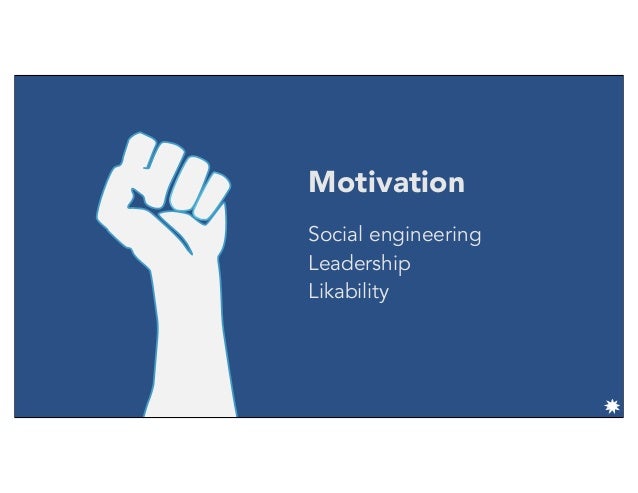 Motivation

Social engineering
Leadership
Likability